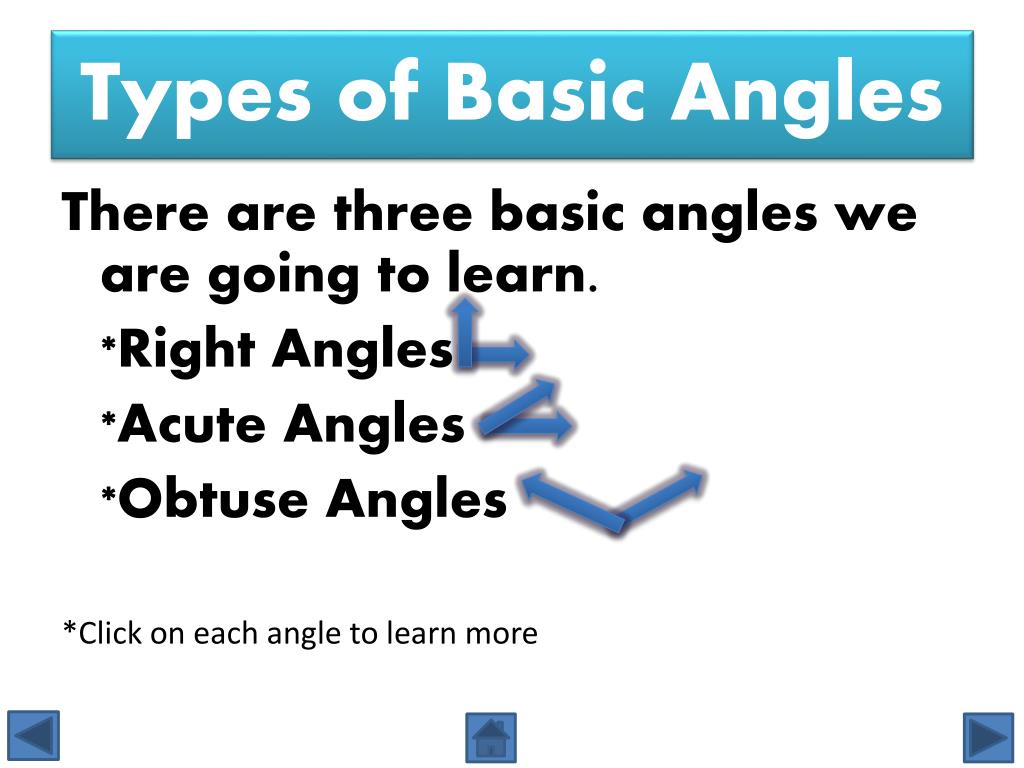 Types of Basic Angles

There are three basic angles we are going to learn.

*Right Angles

*Acute Angles

*Obtuse Angles

*Click on each angle to learn more